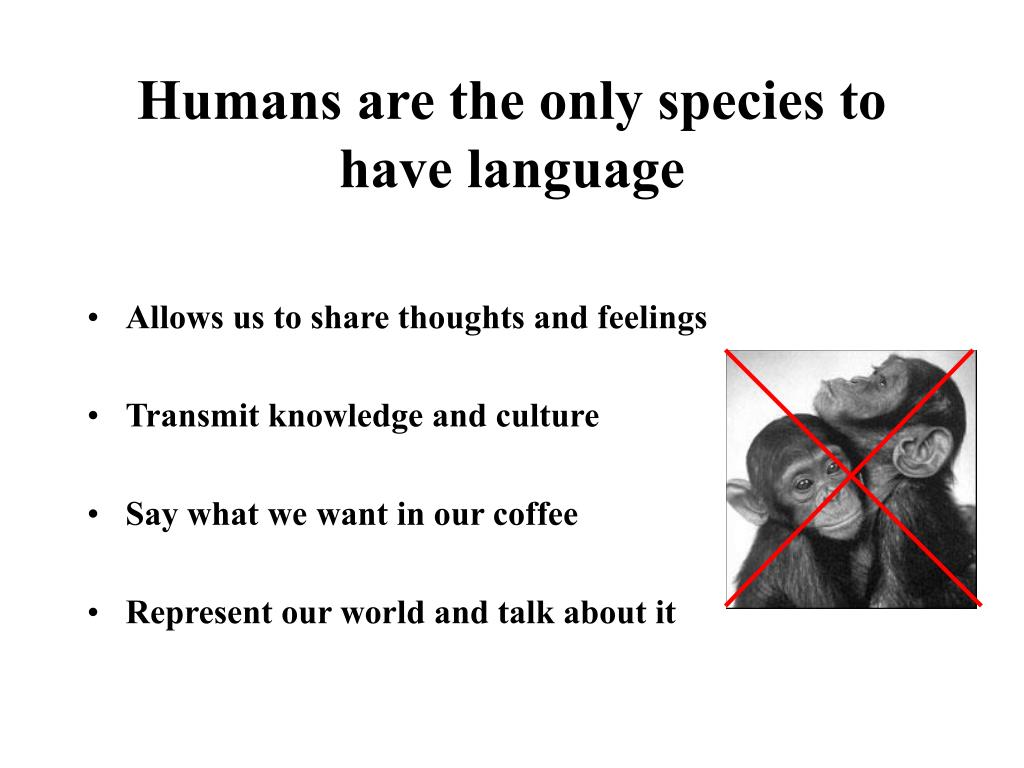 Humans are the only species to have language

• Allows us to share thoughts and feelings

• Transmit knowledge and culture

• Say what we want in our coffee

• Represent our world and talk about it